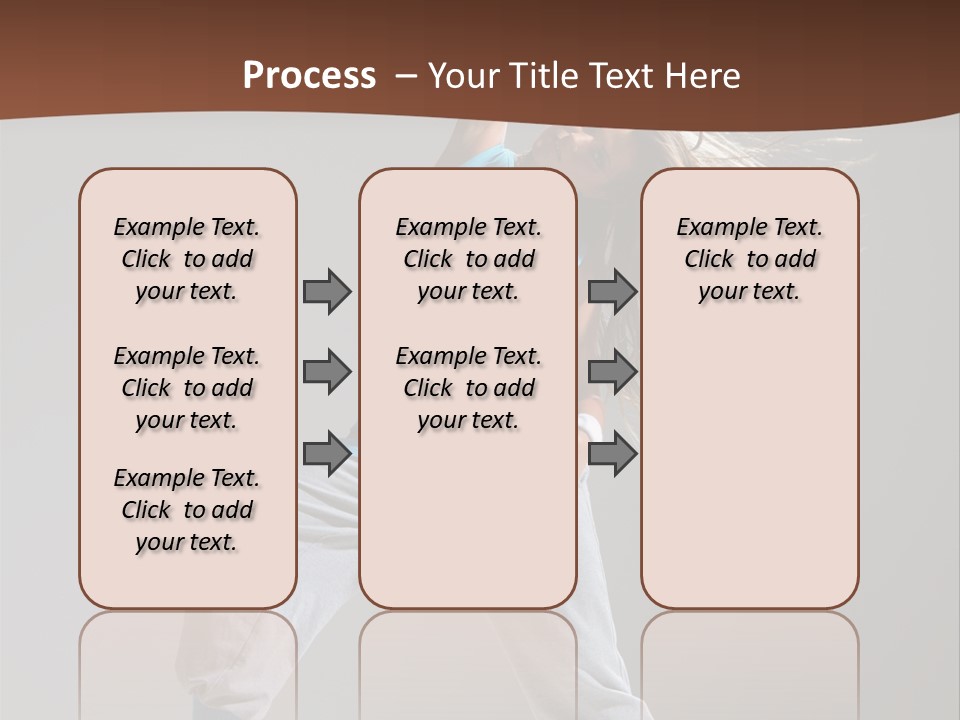 Process – Your Title Text Here

Example Text. Click to add your text.

Example Text. Click to add your text.

Example Text. Click to add your text.

Example Text. Click to add your text.

Example Text. Click to add your text.

Example Text. Click to add your text.